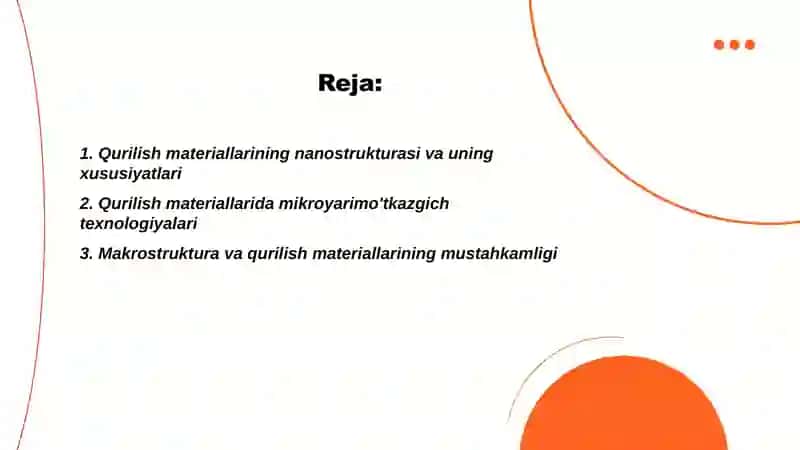 Reja:

1. Qurilish materiallarining nanostrukturasi va uning xususiyatlari

2. Qurilish materiallarida mikroyarimo'tkazgich texnologiyalari

3. Makrostruktura va qurilish materiallarining mustahkamligi